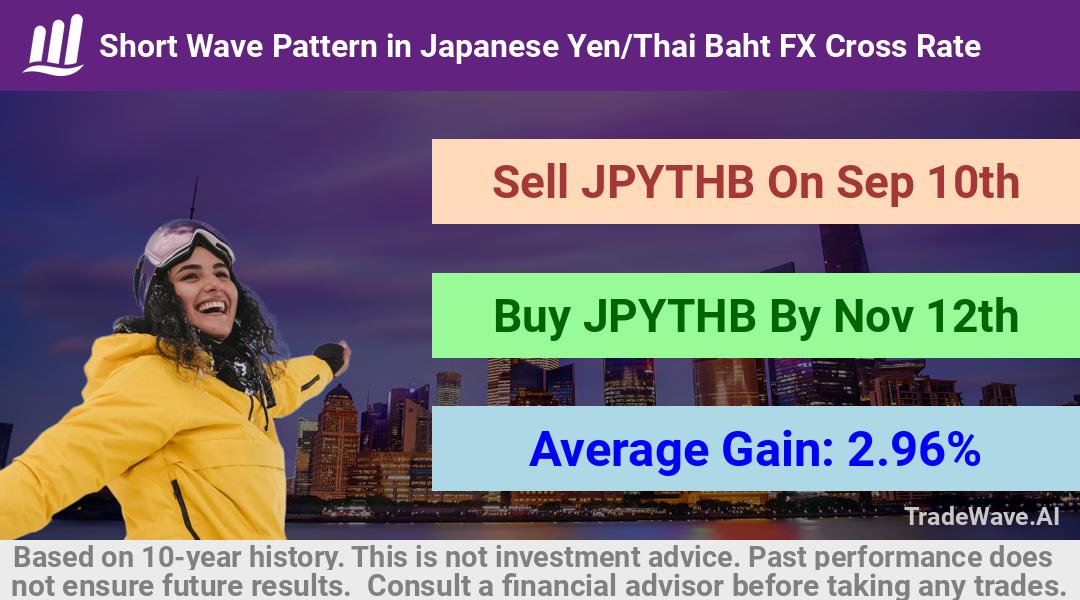 Short Wave Pattern in Japanese Yen/Thai Baht FX Cross Rate

Sell JPYTHB On Sep 10th

Buy JPYTHB By Nov 12th

Average Gain: 2.96%

TradeWave.AI

Based on 10-year history. This is not investment advice. Past performance does not ensure future results. Consult a financial advisor before taking any trades.